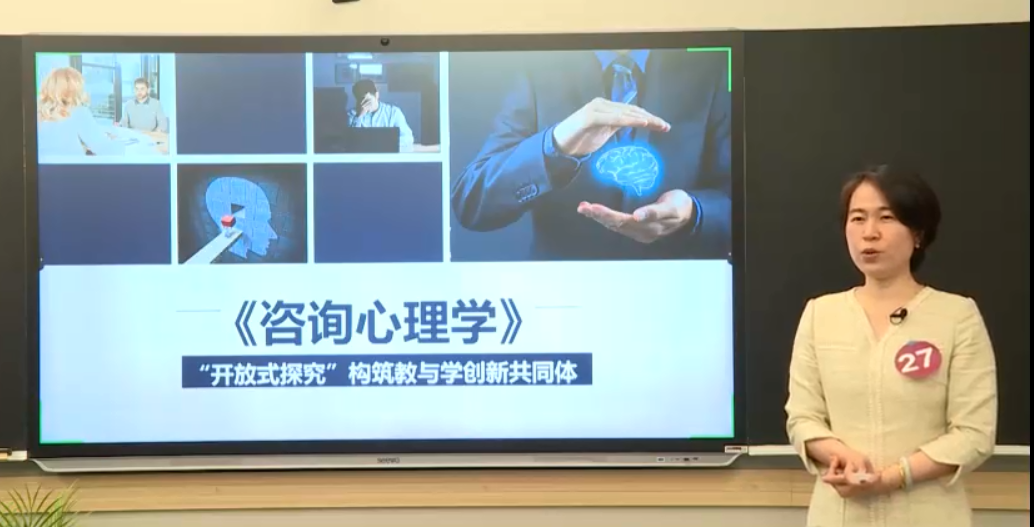 《咨询心理学》

“开放式探究”构筑教与学创新共同体

27